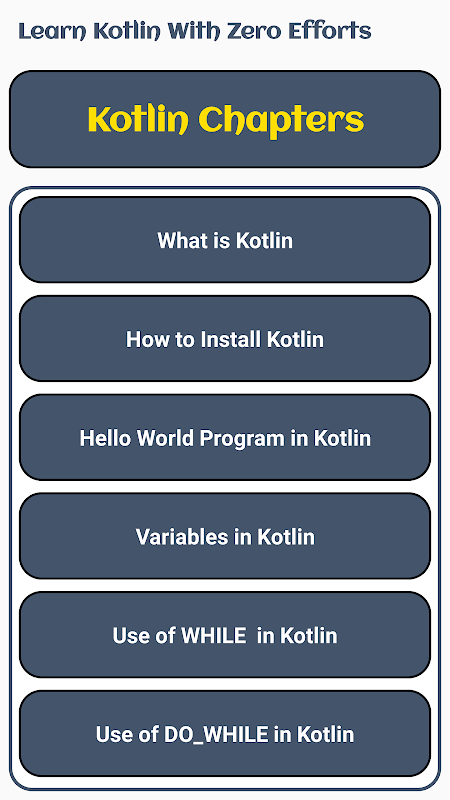 Learn Kotlin With Zero Efforts

Kotlin Chapters

What is Kotlin

How to Install Kotlin

Hello World Program in Kotlin

Variables in Kotlin

Use of WHILE in Kotlin

Use of DO_WHILE in Kotlin